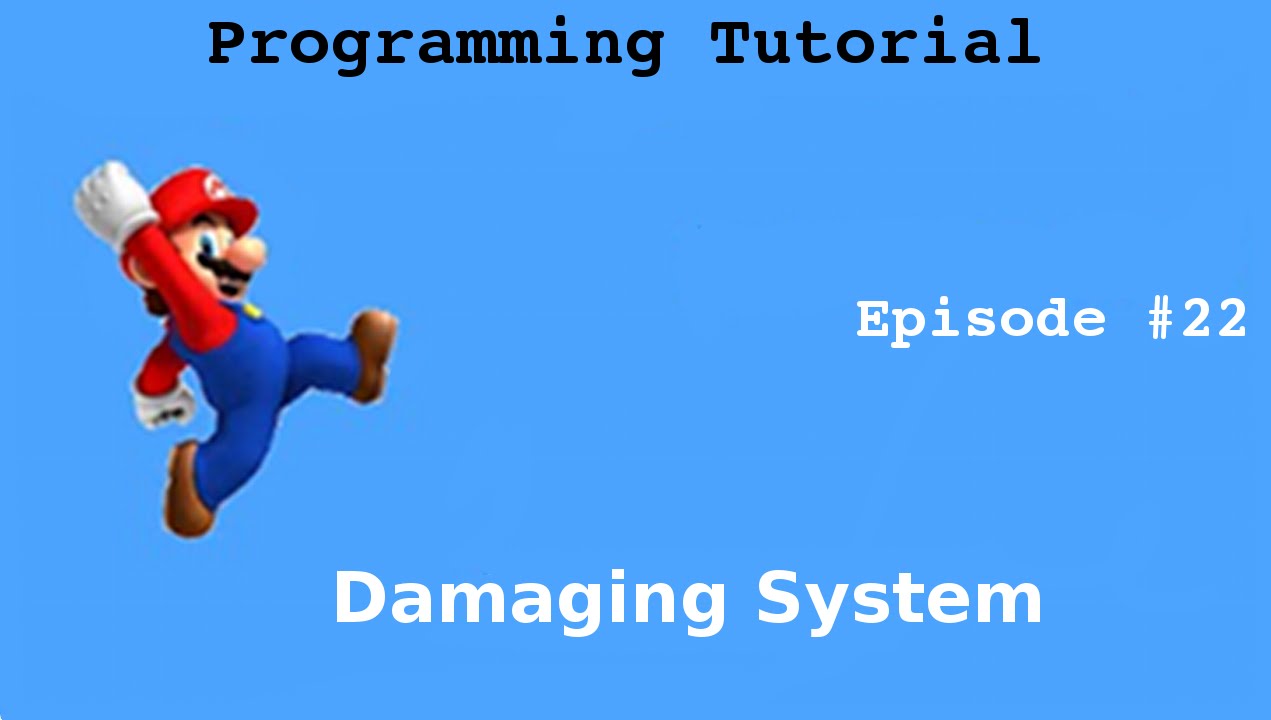 Programming Tutorial

Episode #22

Damaging System